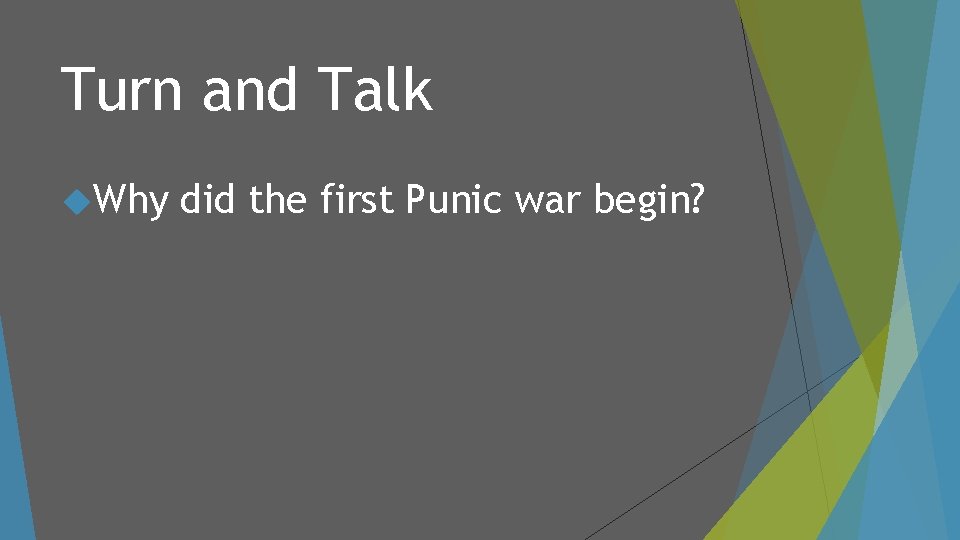 Turn and Talk

Why did the first Punic war begin?